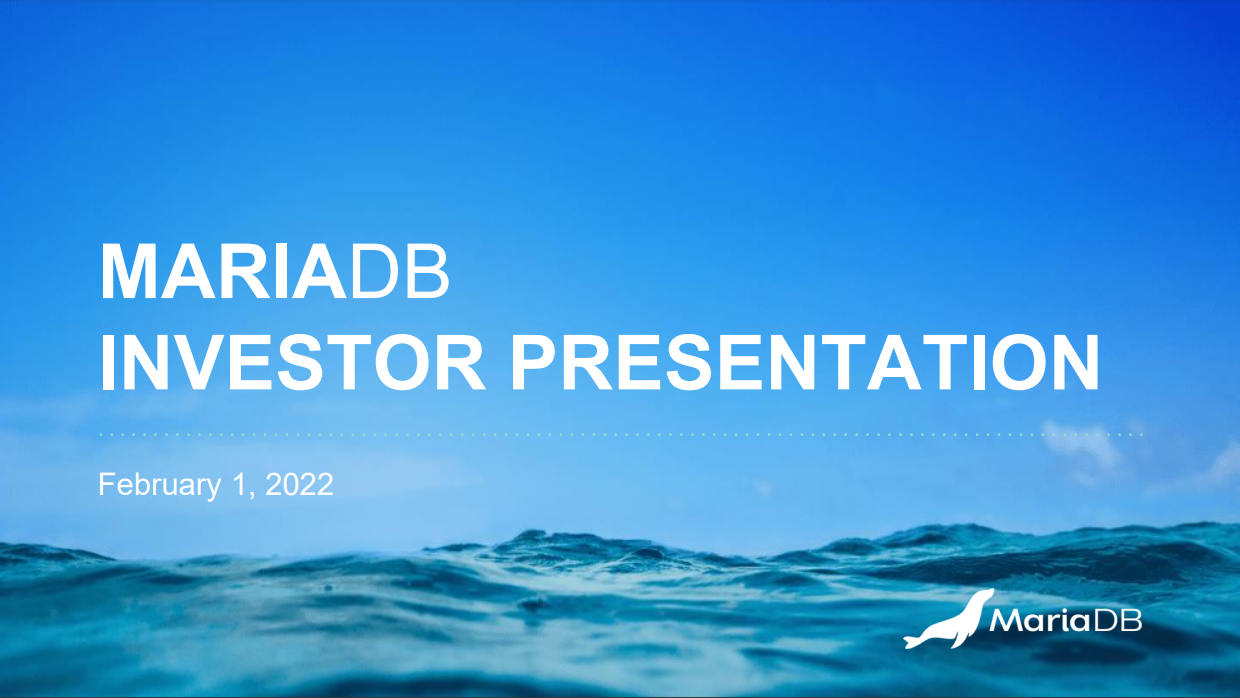 MARIADB
INVESTOR PRESENTATION

February 1, 2022

MariaDB